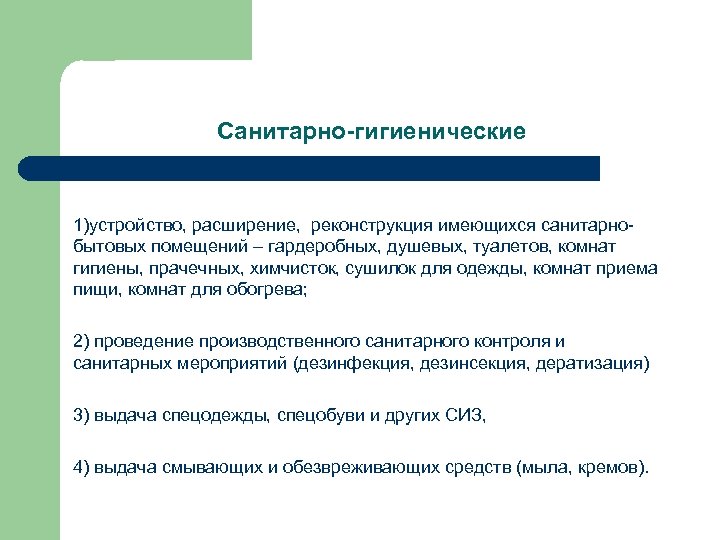 Санитарно-гигиенические

1)устройство, расширение, реконструкция имеющихся санитарно-бытовых помещений – гардеробных, душевых, туалетов, комнат гигиены, прачечных, химчисток, сушилок для одежды, комнат приема пищи, комнат для обогрева;

2) проведение производственного санитарного контроля и санитарных мероприятий (дезинфекция, дезинсекция, дератизация)

3) выдача спецодежды, спецобуви и других СИЗ,

4) выдача смывающих и обезвреживающих средств (мыла, кремов).